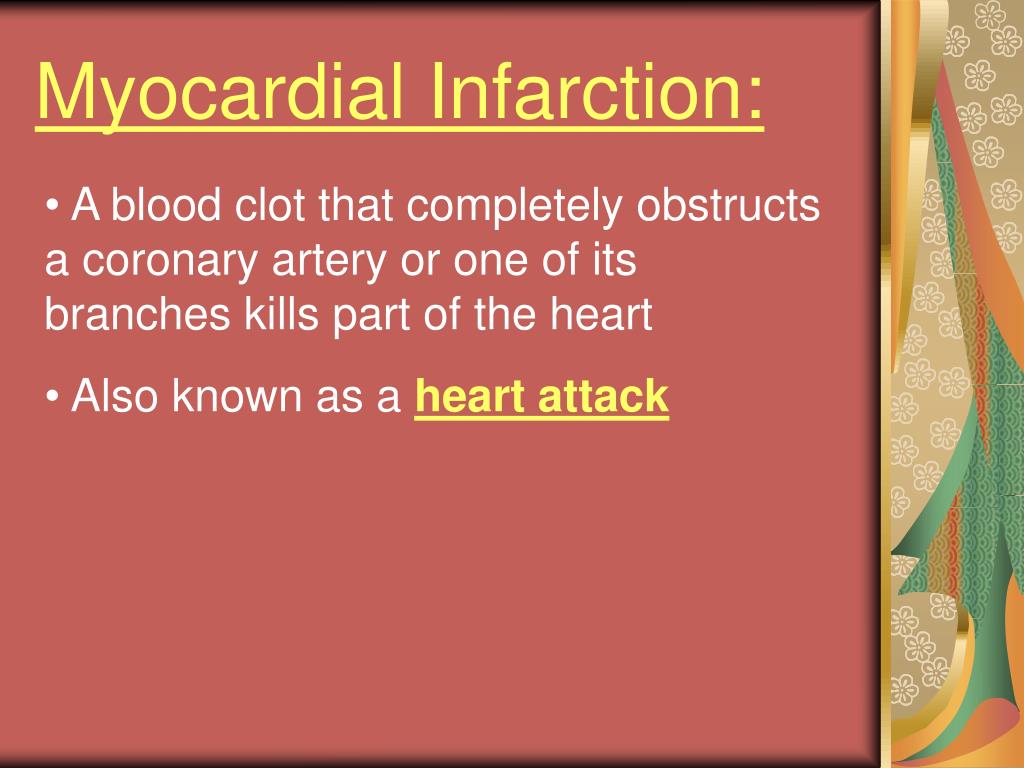 Myocardial Infarction:

• A blood clot that completely obstructs a coronary artery or one of its branches kills part of the heart

• Also known as a heart attack